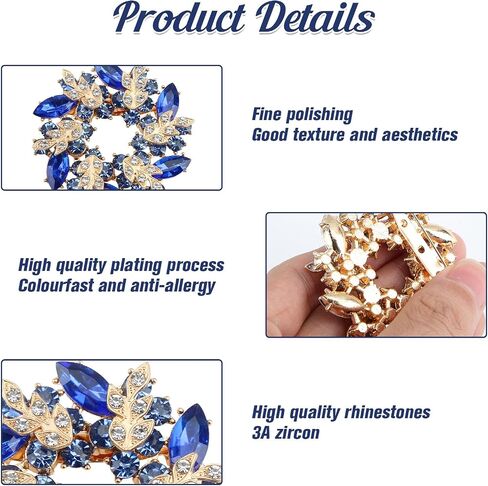 Product Details

Fine polishing
Good texture and aesthetics

High quality plating process
Colourfast and anti-allergy

High quality rhinestones
3A zircon